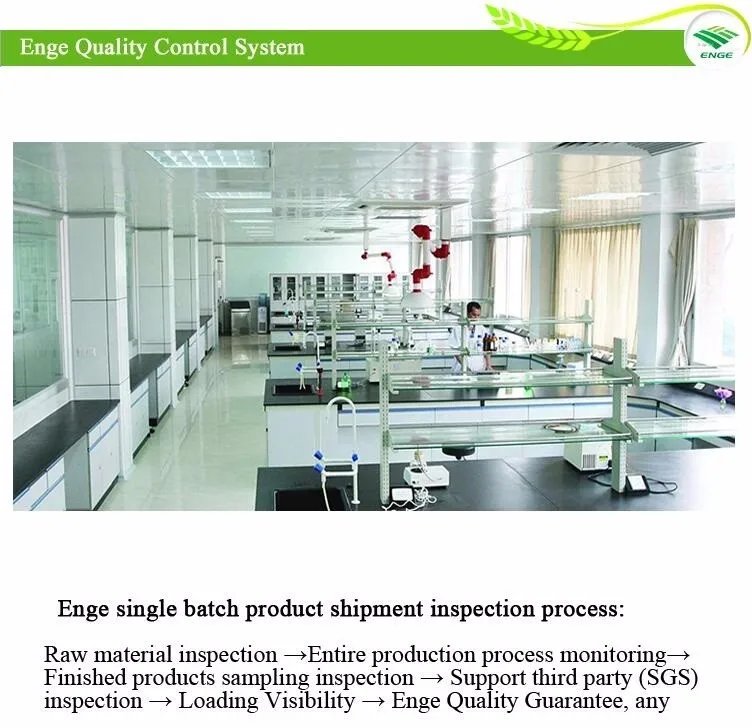 Enge Quality Control System

ENGE

Enge single batch product shipment inspection process:

Raw material inspection →Entire production process monitoring→ Finished products sampling inspection → Support third party (SGS) inspection → Loading Visibility → Enge Quality Guarantee, any